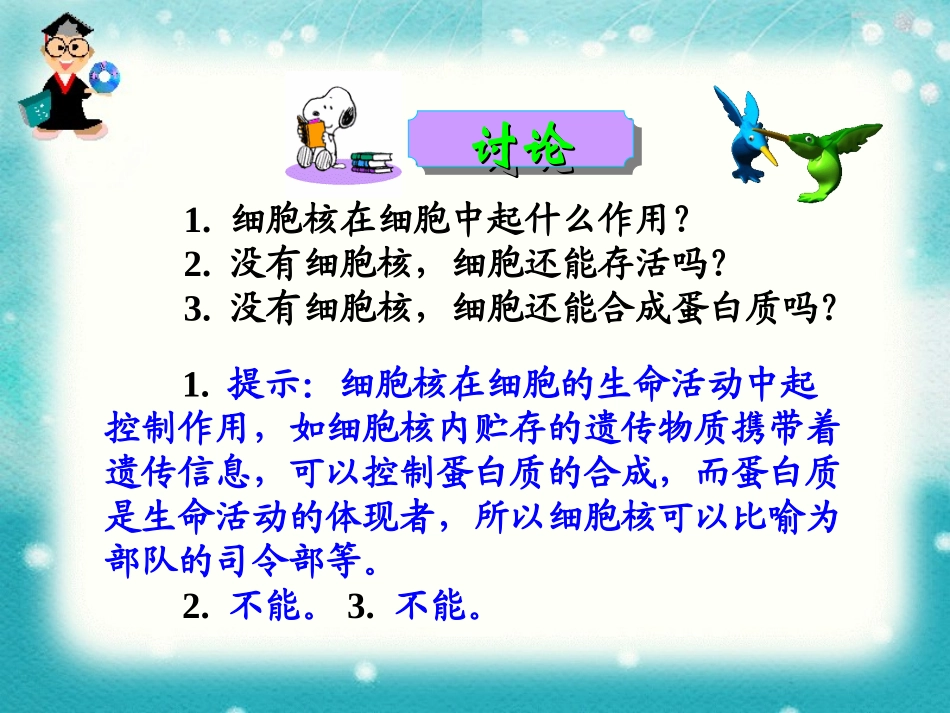 讨论

1. 细胞核在细胞中起什么作用？
2. 没有细胞核，细胞还能存活吗?
3. 没有细胞核，细胞还能合成蛋白质吗?

1. 提示：细胞核在细胞的生命活动中起控制作用，如细胞核内贮存的遗传物质携带着遗传信息，可以控制蛋白质的合成，而蛋白质是生命活动的体现者，所以细胞核可以比喻为部队的司令部等。

2. 不能。 3. 不能。